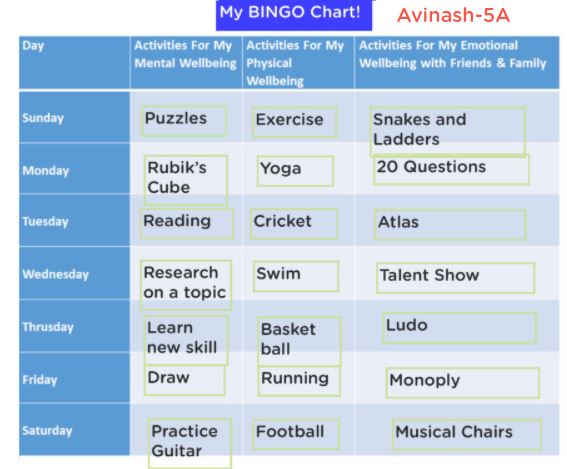 My BINGO Chart! Avinash-5A

| Day | Activities For My Mental Wellbeing | Activities For My Physical Wellbeing | Activities For My Emotional Wellbeing with Friends & Family |
|---|---|---|---|
| Sunday | Puzzles | Exercise | Snakes and Ladders |
| Monday | Rubik's Cube | Yoga | 20 Questions |
| Tuesday | Reading | Cricket | Atlas |
| Wednesday | Research on a topic | Swim | Talent Show |
| Thrusday | Learn new skill | Basket ball | Ludo |
| Friday | Draw | Running | Monoply |
| Saturday | Practice Guitar | Football | Musical Chairs |